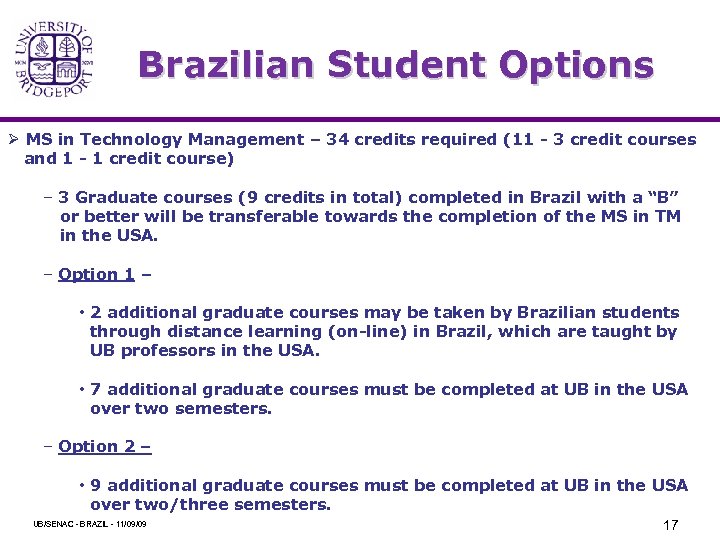 UNIVERSITY OF BRIDGEPORT

Brazilian Student Options

➢ MS in Technology Management – 34 credits required (11 - 3 credit courses and 1 - 1 credit course)

– 3 Graduate courses (9 credits in total) completed in Brazil with a “B” or better will be transferable towards the completion of the MS in TM in the USA.

– Option 1 –

• 2 additional graduate courses may be taken by Brazilian students through distance learning (on-line) in Brazil, which are taught by UB professors in the USA.

• 7 additional graduate courses must be completed at UB in the USA over two semesters.

– Option 2 –

• 9 additional graduate courses must be completed at UB in the USA over two/three semesters.

UB/SENAC - BRAZIL - 11/09/09

17